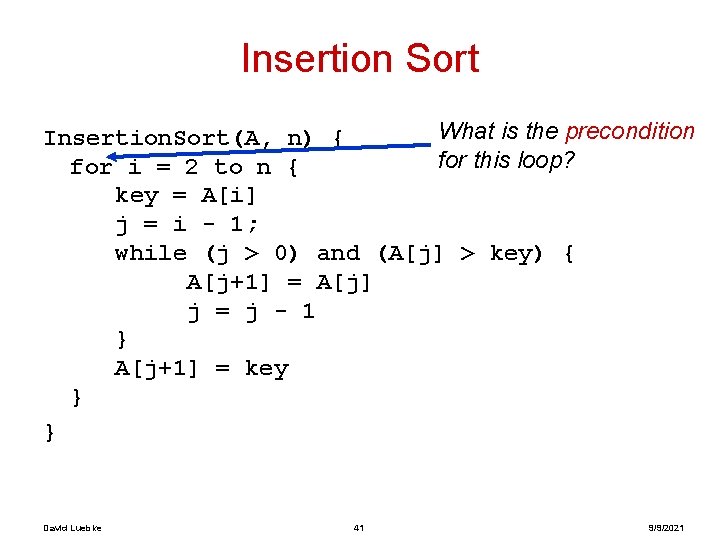 Insertion Sort

InsertionSort(A, n) {
  for i = 2 to n {
     key = A[i]
     j = i - 1;
     while (j > 0) and (A[j] > key) {
          A[j+1] = A[j]
          j = j - 1
     }
     A[j+1] = key
  }
}

What is the precondition for this loop?

David Luebke

41

9/9/2021